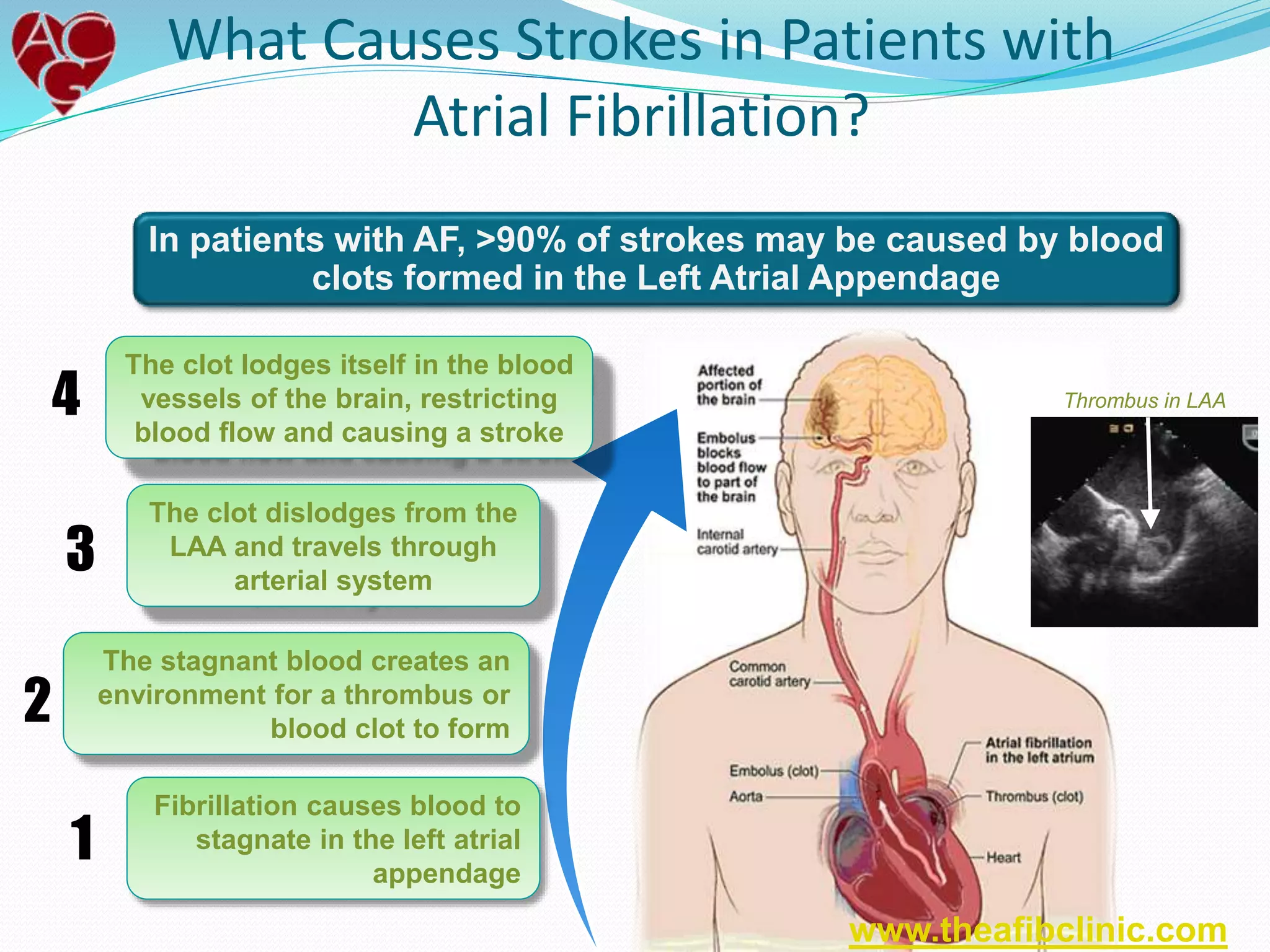 ACG

What Causes Strokes in Patients with Atrial Fibrillation?

In patients with AF, >90% of strokes may be caused by blood clots formed in the Left Atrial Appendage

4

The clot lodges itself in the blood vessels of the brain, restricting blood flow and causing a stroke

3

The clot dislodges from the LAA and travels through arterial system

2

The stagnant blood creates an environment for a thrombus or blood clot to form

1

Fibrillation causes blood to stagnate in the left atrial appendage

Affected portion of the brain

Embolus blocks blood flow to part of the brain

Internal carotid artery

Common carotid artery

Embolus (clot)

Aorta

Atrial fibrillation in the left atrium

Thrombus (clot)

Heart

Thrombus in LAA

www.theafibclinic.com